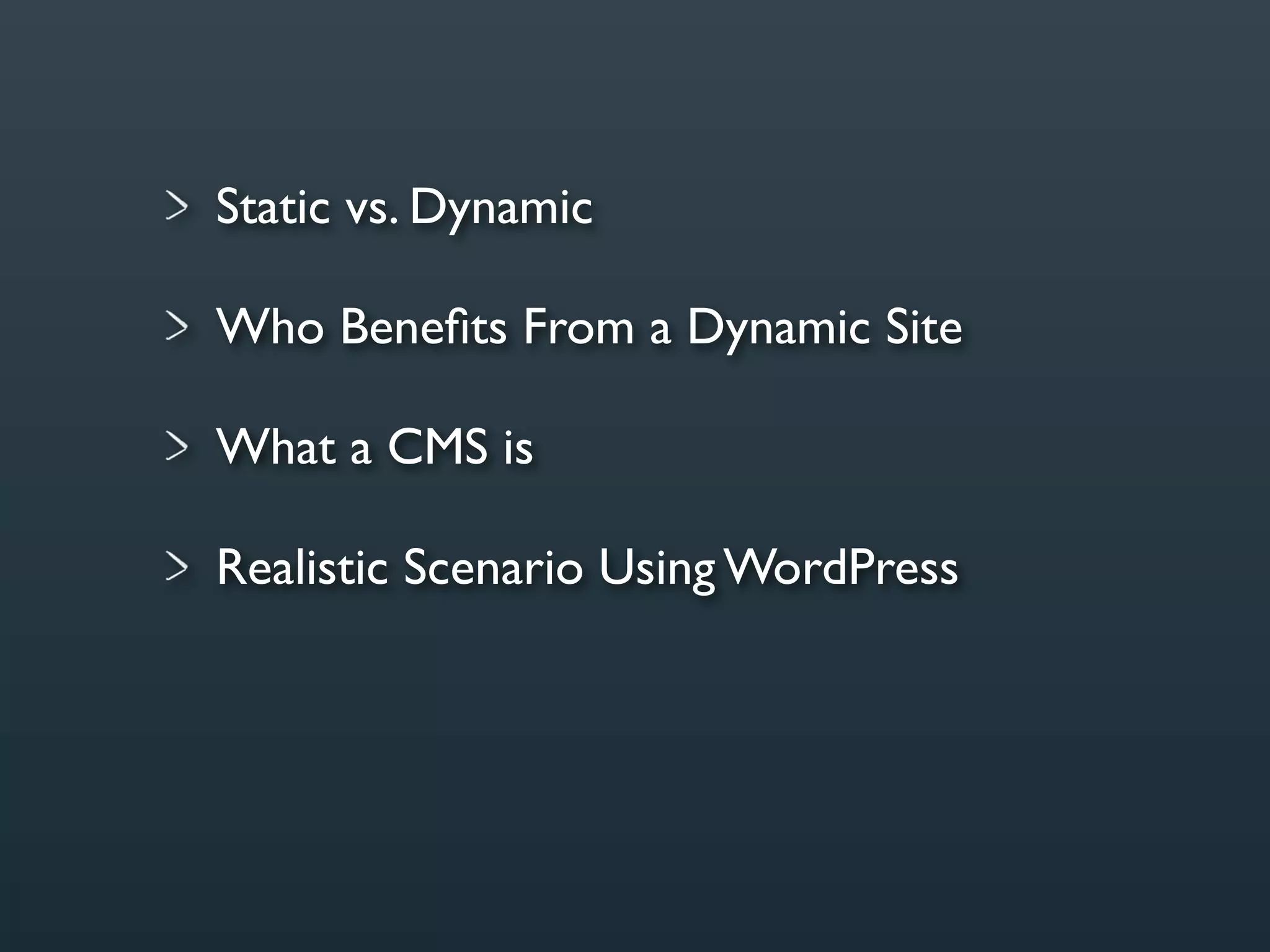 > Static vs. Dynamic

> Who Benefits From a Dynamic Site

> What a CMS is

> Realistic Scenario Using WordPress